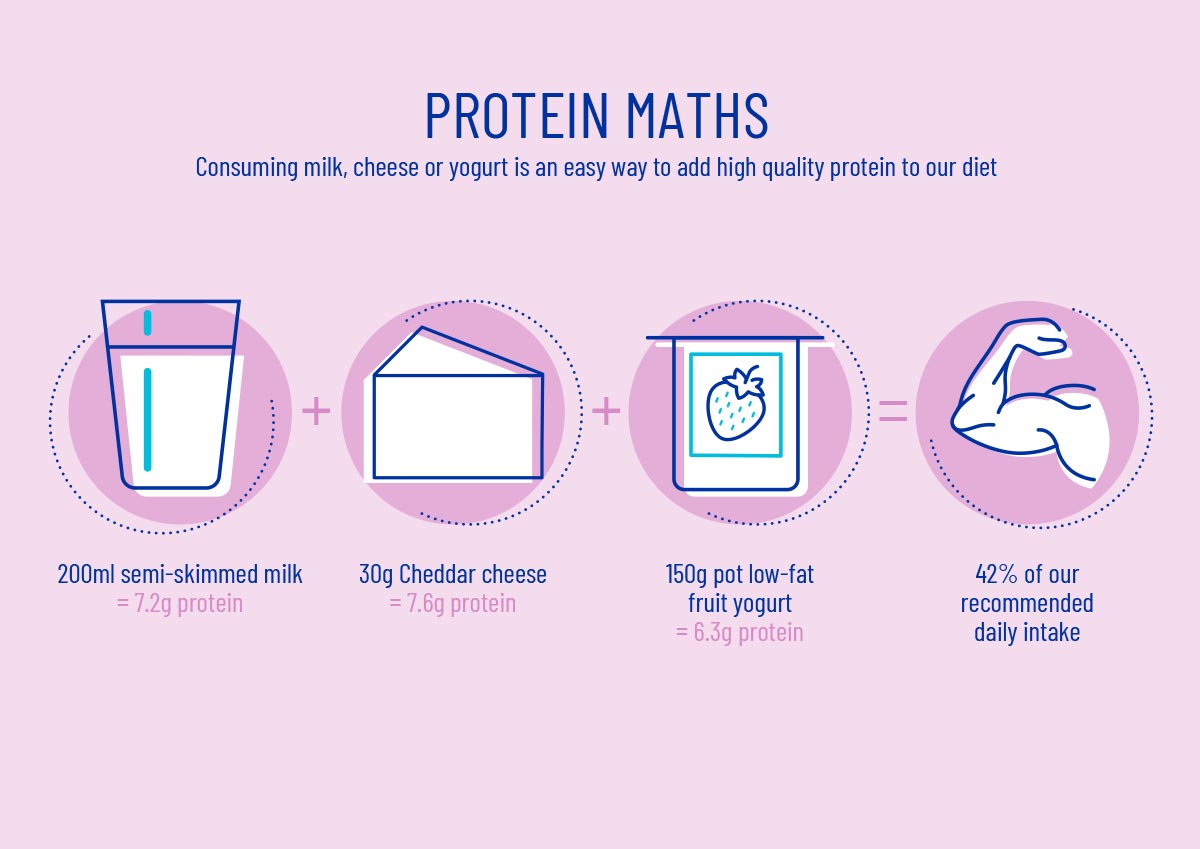 PROTEIN MATHS
Consuming milk, cheese or yogurt is an easy way to add high quality protein to our diet

+ + =

200ml semi-skimmed milk
= 7.2g protein

30g Cheddar cheese
= 7.6g protein

150g pot low-fat fruit yogurt
= 6.3g protein

42% of our recommended daily intake